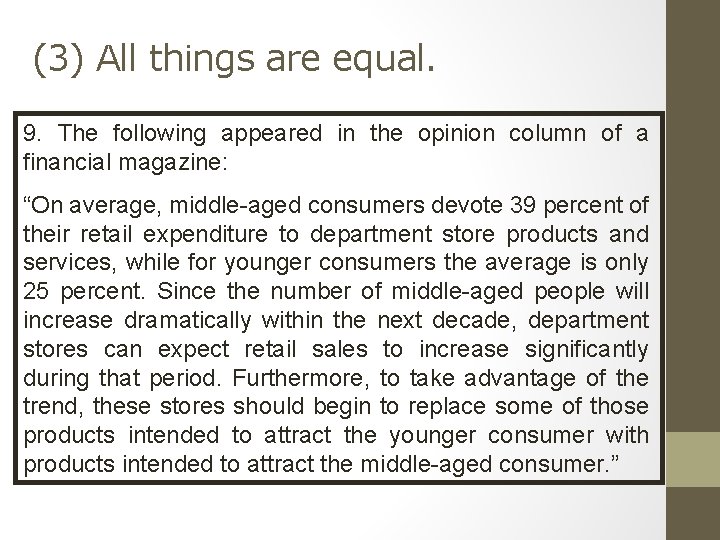 (3) All things are equal.

9. The following appeared in the opinion column of a financial magazine:

“On average, middle-aged consumers devote 39 percent of their retail expenditure to department store products and services, while for younger consumers the average is only 25 percent. Since the number of middle-aged people will increase dramatically within the next decade, department stores can expect retail sales to increase significantly during that period. Furthermore, to take advantage of the trend, these stores should begin to replace some of those products intended to attract the younger consumer with products intended to attract the middle-aged consumer.”